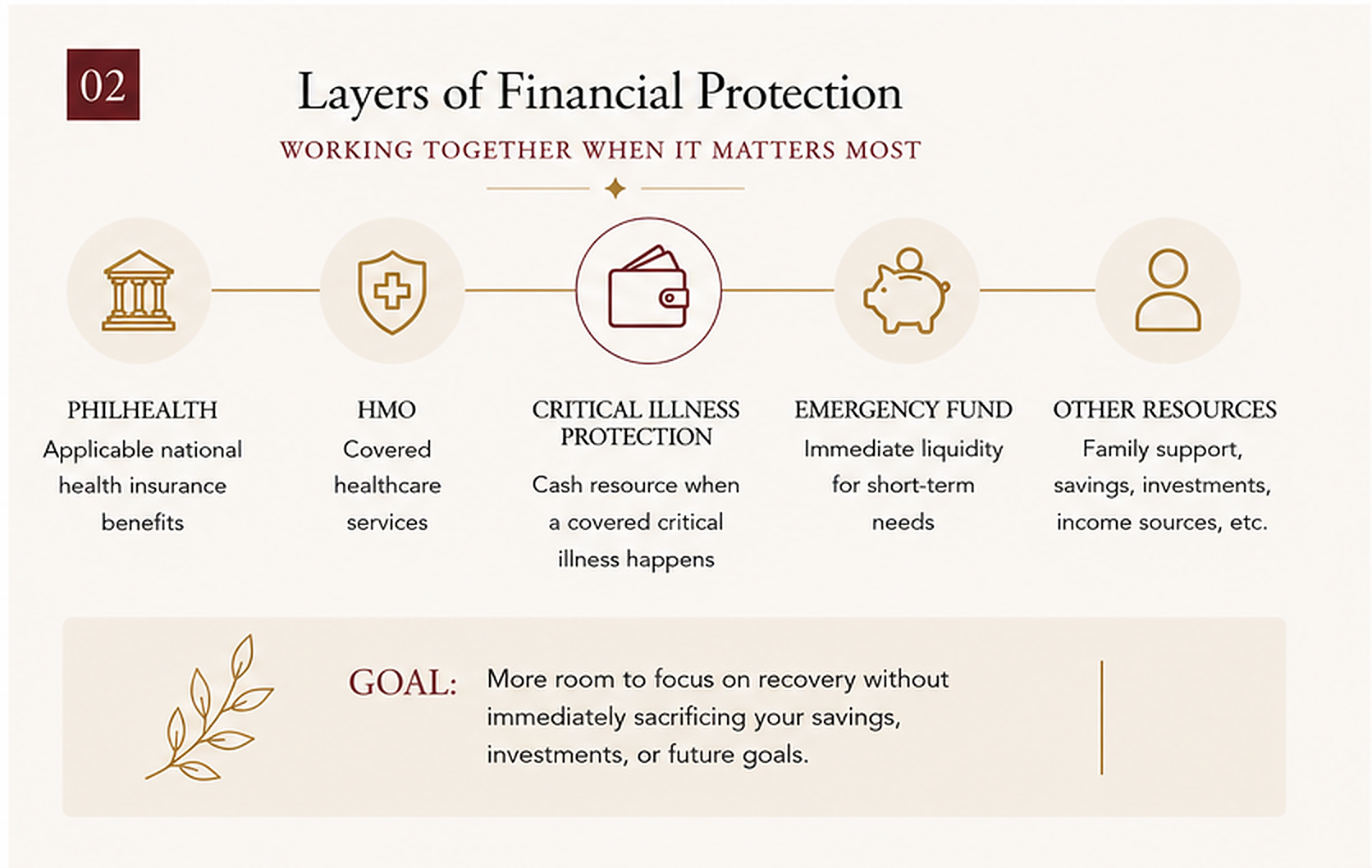 02

Layers of Financial Protection

WORKING TOGETHER WHEN IT MATTERS MOST

PHILHEALTH
Applicable national health insurance benefits

HMO
Covered healthcare services

CRITICAL ILLNESS PROTECTION
Cash resource when a covered critical illness happens

EMERGENCY FUND
Immediate liquidity for short-term needs

OTHER RESOURCES
Family support, savings, investments, income sources, etc.

GOAL: More room to focus on recovery without immediately sacrificing your savings, investments, or future goals.